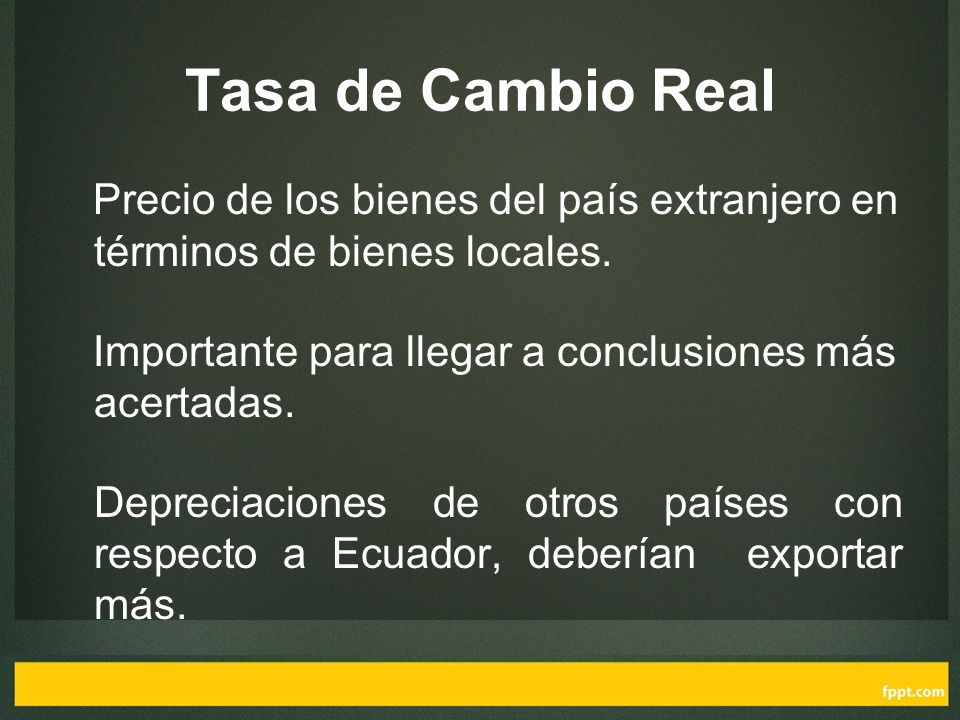 Tasa de Cambio Real

Precio de los bienes del país extranjero en términos de bienes locales.

Importante para llegar a conclusiones más acertadas.

Depreciaciones de otros países con respecto a Ecuador, deberían exportar más.

fppt.com